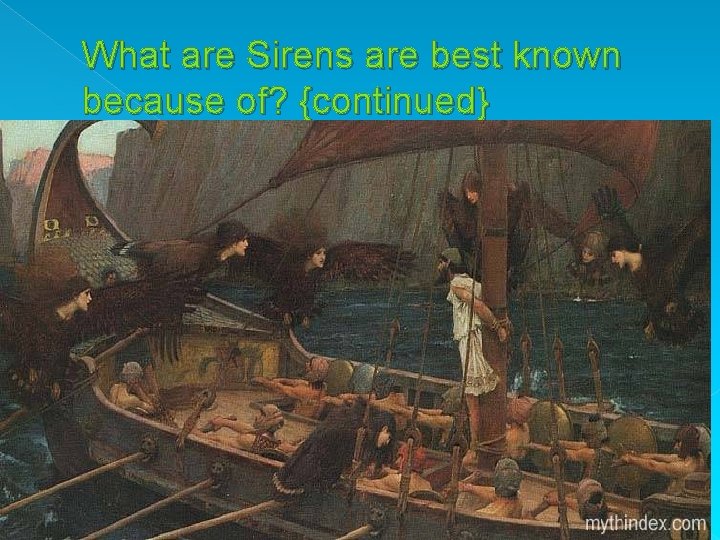 What are Sirens are best known because of? {continued}

mythindex.com